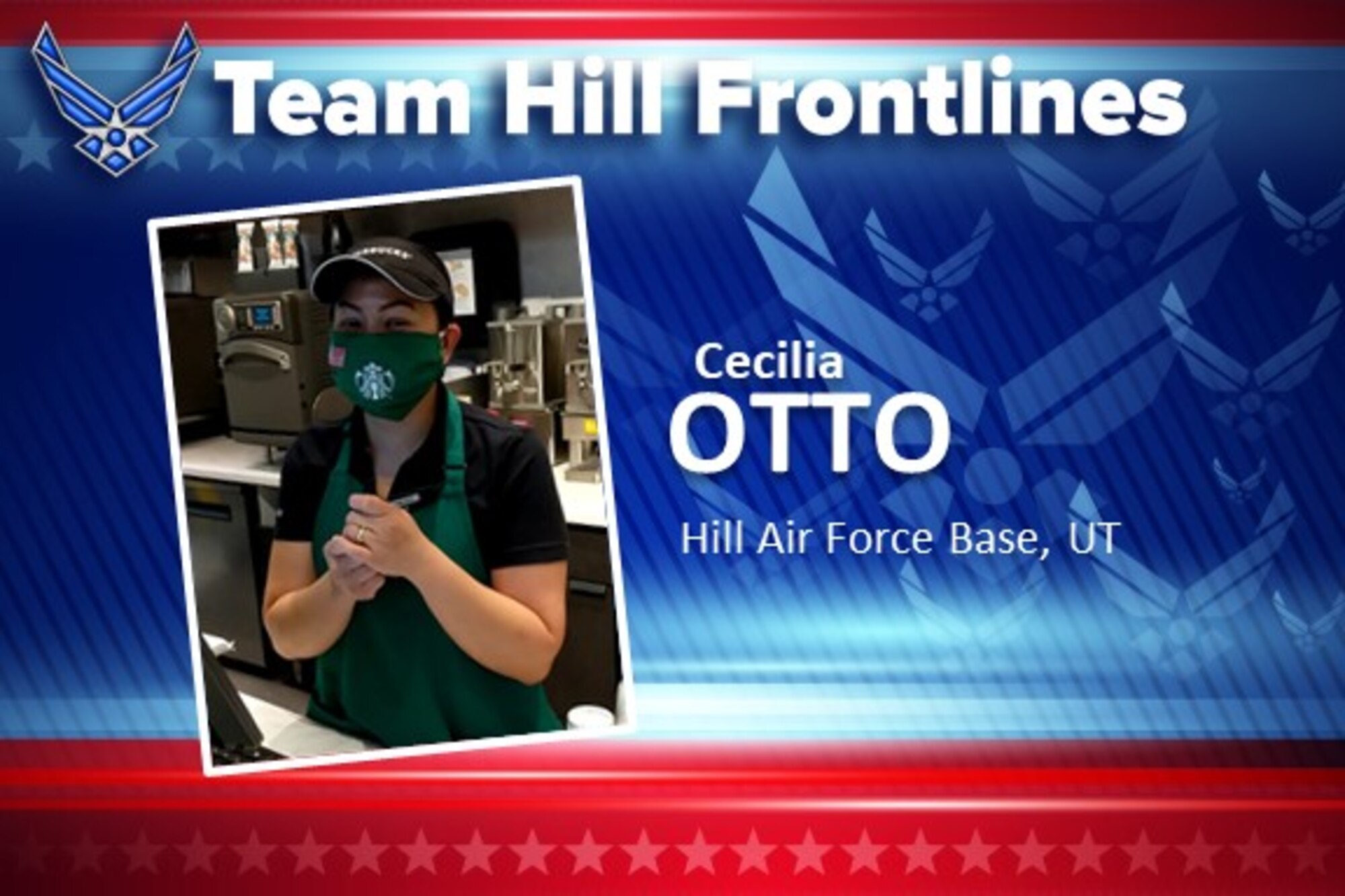 Team Hill Frontlines

Cecilia
OTTO

Hill Air Force Base, UT